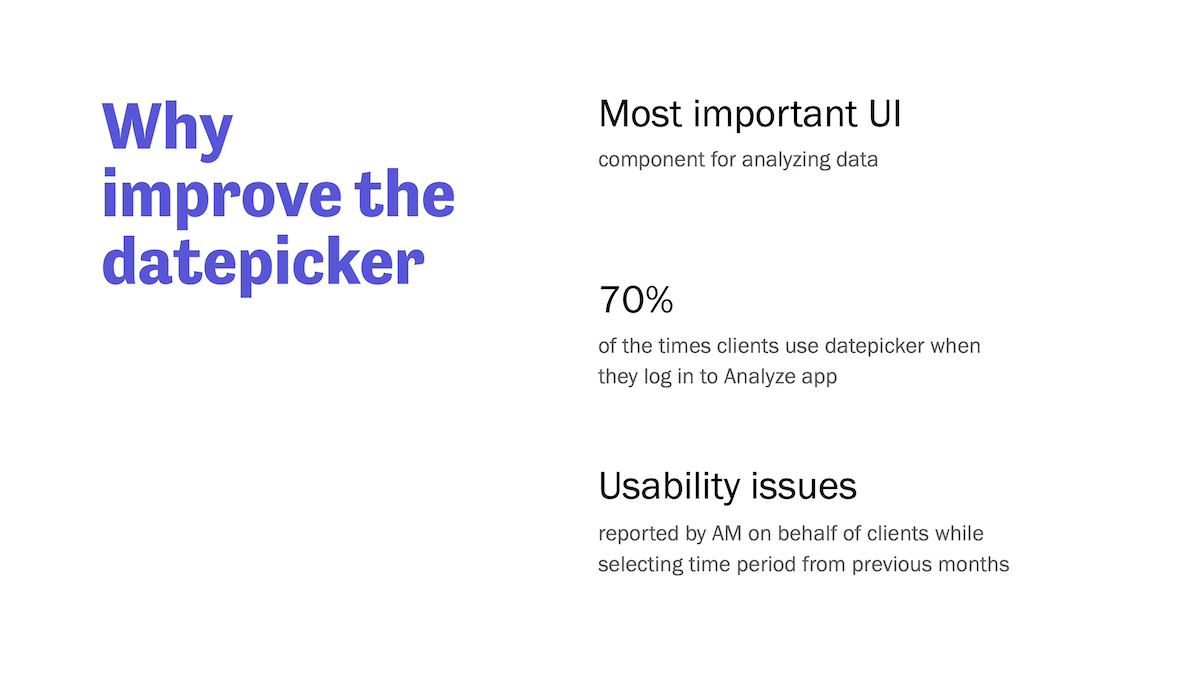 Why improve the datepicker

Most important UI

component for analyzing data

70%

of the times clients use datepicker when they log in to Analyze app

Usability issues

reported by AM on behalf of clients while selecting time period from previous months